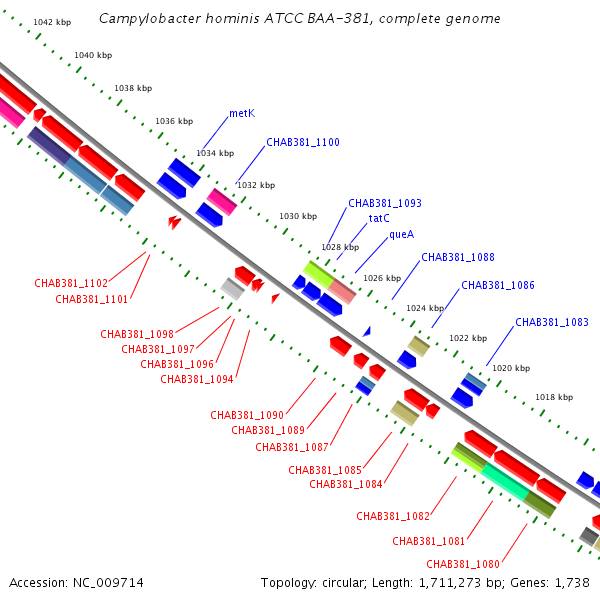 Campylobacter hominis ATCC BAA-381, complete genome

1042 kbp
1040 kbp
1038 kbp
1036 kbp
1034 kbp
1032 kbp
1030 kbp
1028 kbp
1026 kbp
1024 kbp
1022 kbp
1020 kbp
1018 kbp

metK
CHAB381_1100
CHAB381_1093
tatC
queA
CHAB381_1088
CHAB381_1086
CHAB381_1083

CHAB381_1102
CHAB381_1101
CHAB381_1098
CHAB381_1097
CHAB381_1096
CHAB381_1094
CHAB381_1090
CHAB381_1089
CHAB381_1087
CHAB381_1085
CHAB381_1084
CHAB381_1082
CHAB381_1081
CHAB381_1080

Accession: NC_009714
Topology: circular; Length: 1,711,273 bp; Genes: 1,738